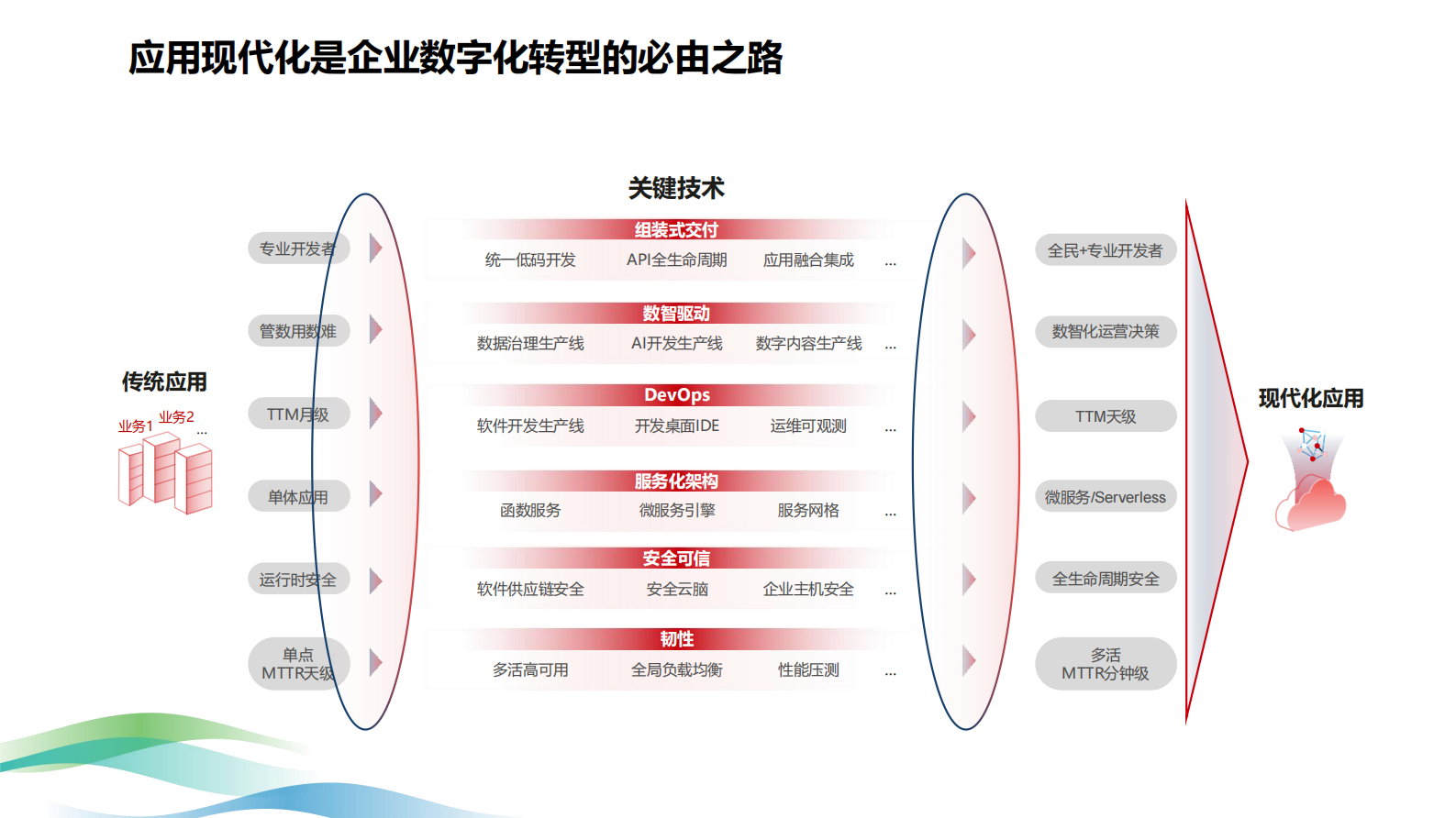 应用现代化是企业数字化转型的必由之路

传统应用

业务1 业务2 ...

专业开发者

管数用数难

TTM月级

单体应用

运行时安全

单点 MTTR天级

关键技术

组装式交付

统一低码开发 API全生命周期 应用融合集成 ...

数智驱动

数据治理生产线 AI开发生产线 数字内容生产线 ...

DevOps

软件开发生产线 开发桌面IDE 运维可观测 ...

服务化架构

函数服务 微服务引擎 服务网格 ...

安全可信

软件供应链安全 安全云脑 企业主机安全 ...

韧性

多活高可用 全局负载均衡 性能压测 ...

全民+专业开发者

数智化运营决策

TTM天级

微服务/Serverless

全生命周期安全

多活 MTTR分钟级

现代化应用